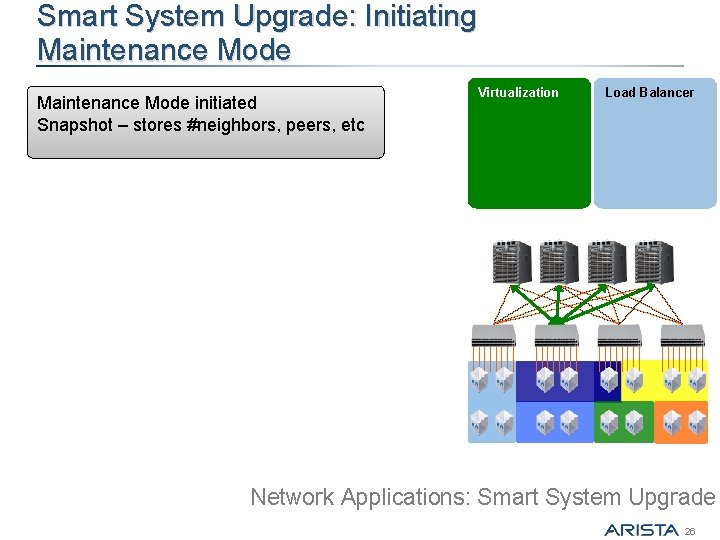 Smart System Upgrade: Initiating Maintenance Mode

Maintenance Mode initiated
Snapshot – stores #neighbors, peers, etc

Virtualization

Load Balancer

Network Applications: Smart System Upgrade

ARISTA 26